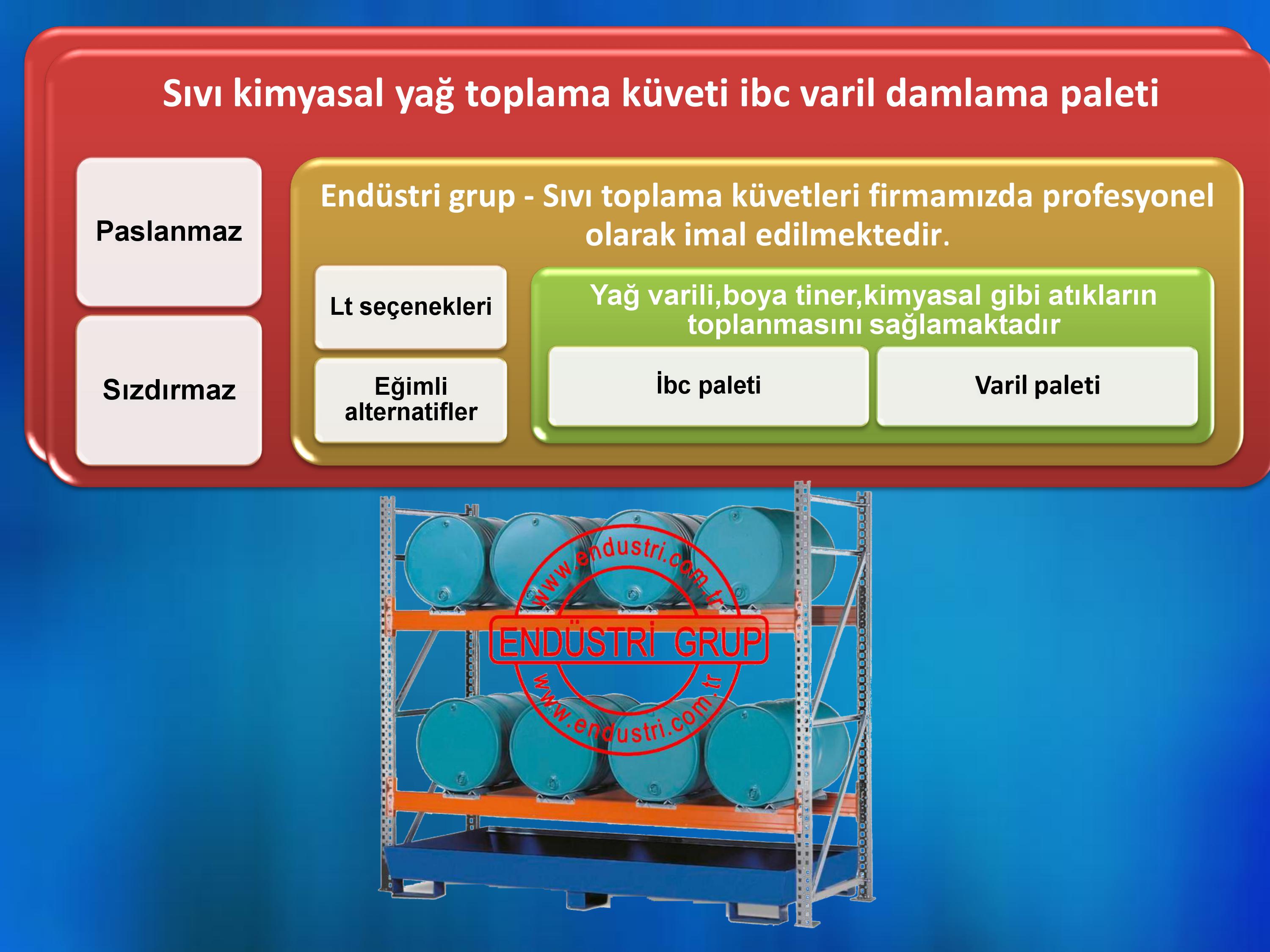 Sıvı kimyasal yağ toplama küveti ibc varil damlama paleti

Paslanmaz

Sızdırmaz

Endüstri grup - Sıvı toplama küvetleri firmamızda profesyonel olarak imal edilmektedir.

Lt seçenekleri

Eğimli alternatifler

Yağ varili,boya tiner,kimyasal gibi atıkların toplanmasını sağlamaktadır

İbc paleti

Varil paleti

www.endustri.com.tr
ENDÜSTRİ GRUP
www.endustri.com.tr